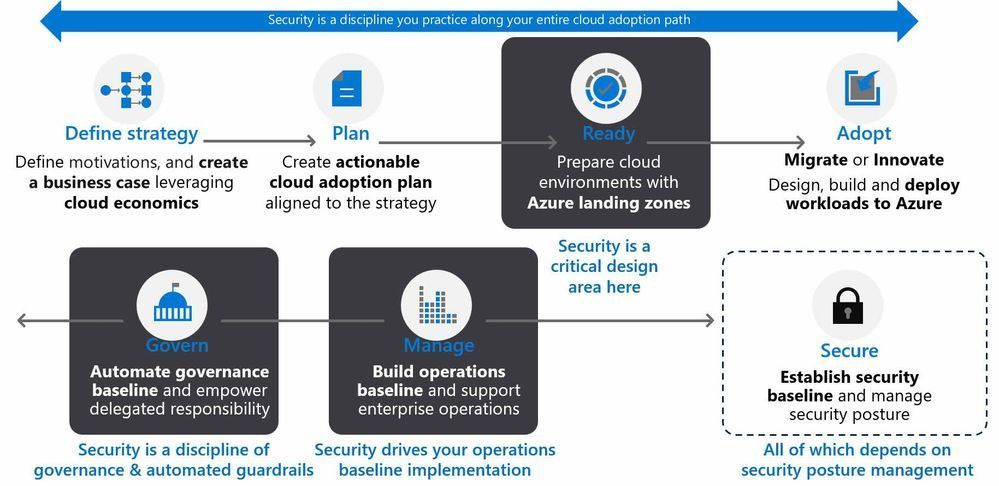 Security is a discipline you practice along your entire cloud adoption path

Define strategy
Define motivations, and create a business case leveraging cloud economics

Plan
Create actionable cloud adoption plan aligned to the strategy

Ready
Prepare cloud environments with Azure landing zones

Security is a critical design area here

Adopt
Migrate or Innovate
Design, build and deploy workloads to Azure

Govern
Automate governance baseline and empower delegated responsibility

Security is a discipline of governance & automated guardrails

Manage
Build operations baseline and support enterprise operations

Security drives your operations baseline implementation

Secure
Establish security baseline and manage security posture

All of which depends on security posture management